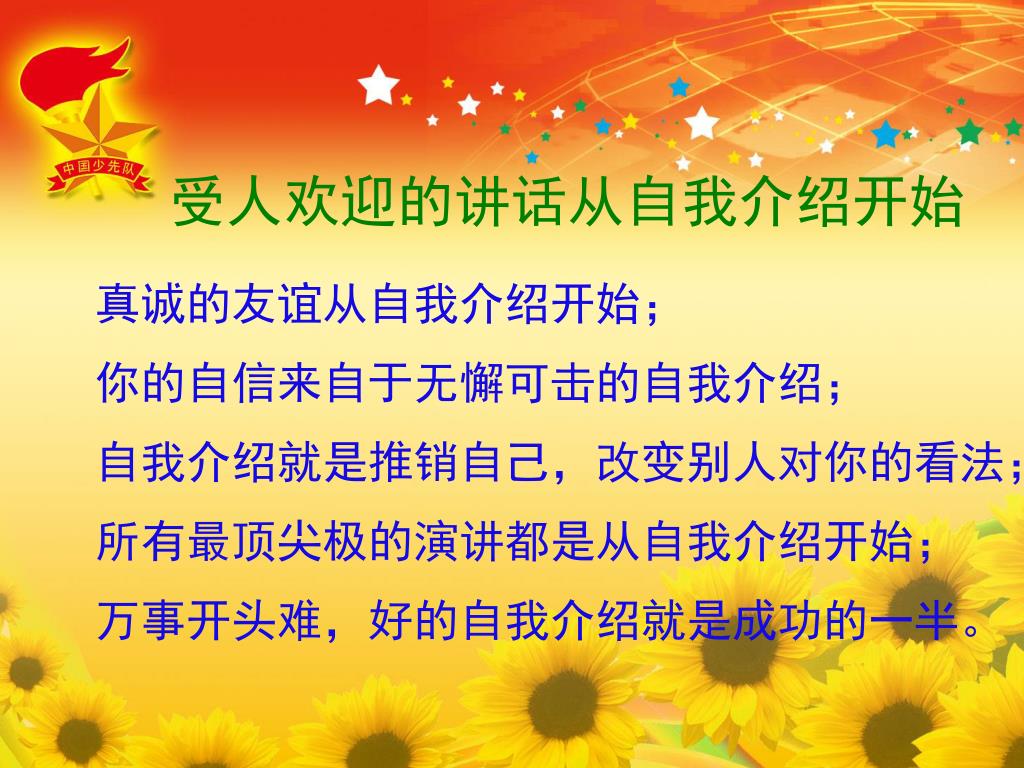 中国少先队

受人欢迎的讲话从自我介绍开始

真诚的友谊从自我介绍开始；
你的自信来自于无懈可击的自我介绍；
自我介绍就是推销自己，改变别人对你的看法；
所有最顶尖极的演讲都是从自我介绍开始；
万事开头难，好的自我介绍就是成功的一半。